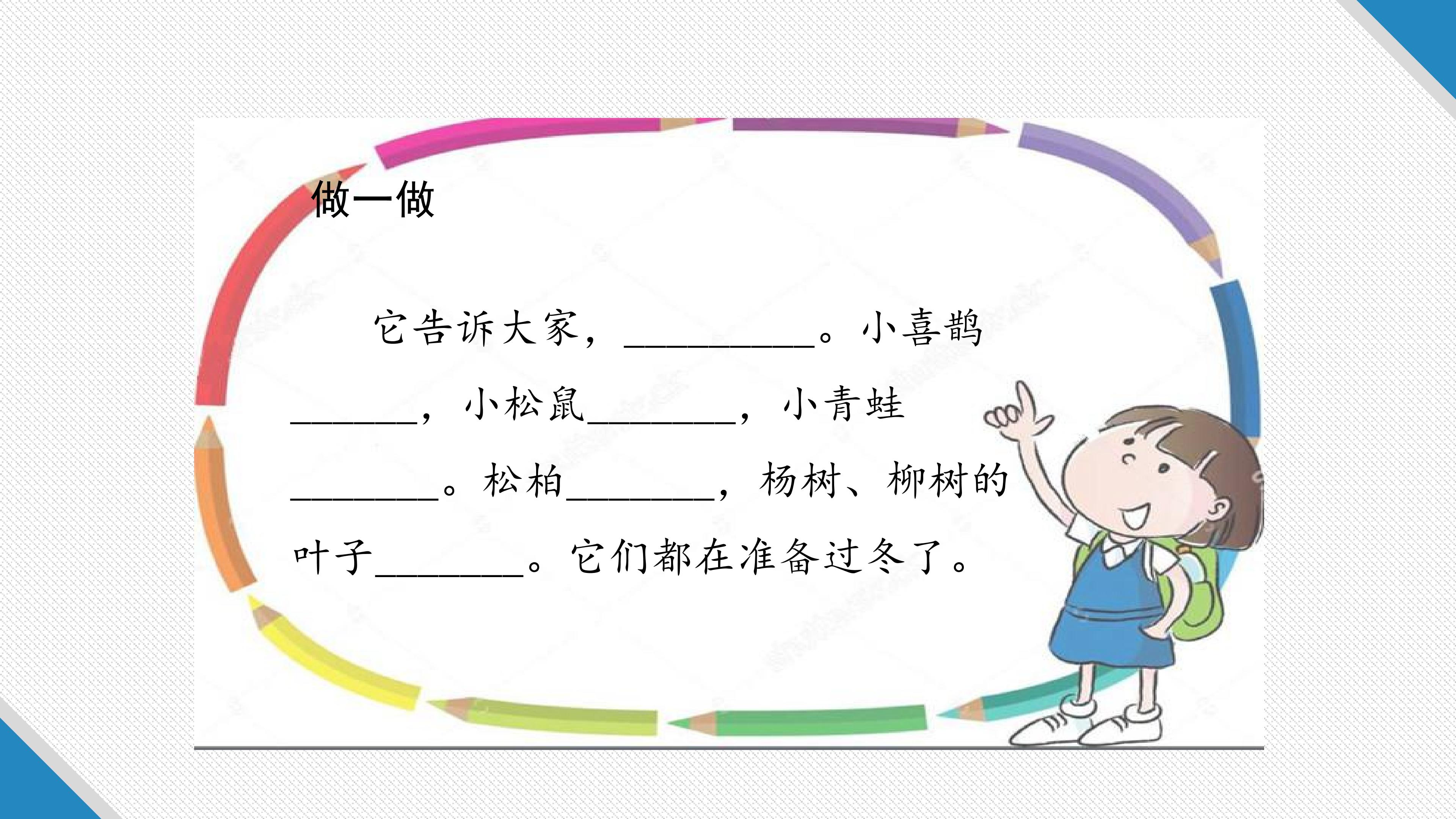 做一做

它告诉大家，____。小喜鹊____，小松鼠____，小青蛙____。松柏____，杨树、柳树的叶子____。它们都在准备过冬了。